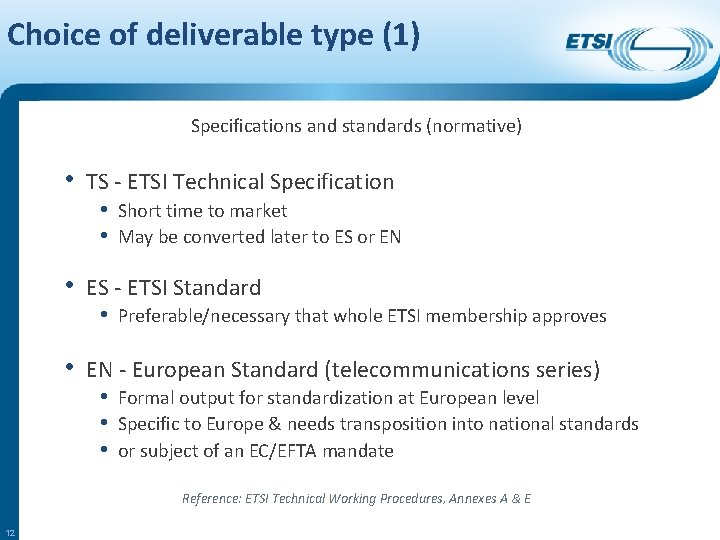 Choice of deliverable type (1)

ETSI

Specifications and standards (normative)

• TS - ETSI Technical Specification
  • Short time to market
  • May be converted later to ES or EN

• ES - ETSI Standard
  • Preferable/necessary that whole ETSI membership approves

• EN - European Standard (telecommunications series)
  • Formal output for standardization at European level
  • Specific to Europe & needs transposition into national standards
  • or subject of an EC/EFTA mandate

Reference: ETSI Technical Working Procedures, Annexes A & E

12